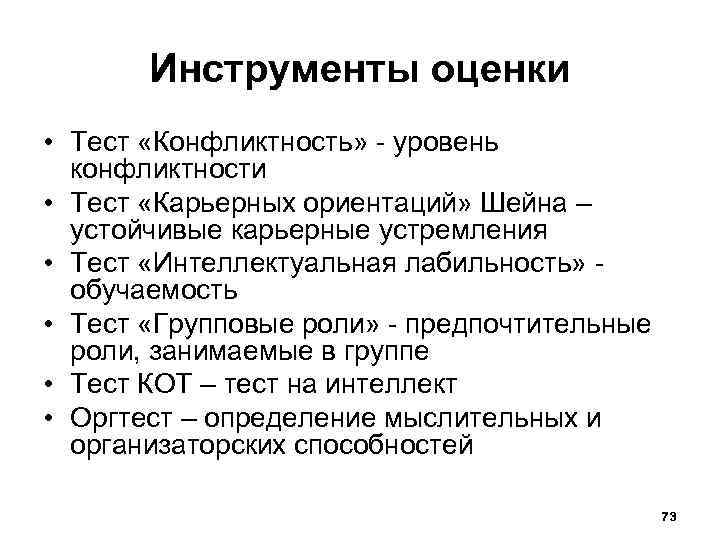 Инструменты оценки

• Тест «Конфликтность» - уровень конфликтности
• Тест «Карьерных ориентаций» Шейна – устойчивые карьерные устремления
• Тест «Интеллектуальная лабильность» - обучаемость
• Тест «Групповые роли» - предпочтительные роли, занимаемые в группе
• Тест КОТ – тест на интеллект
• Оргтест – определение мыслительных и организаторских способностей

73